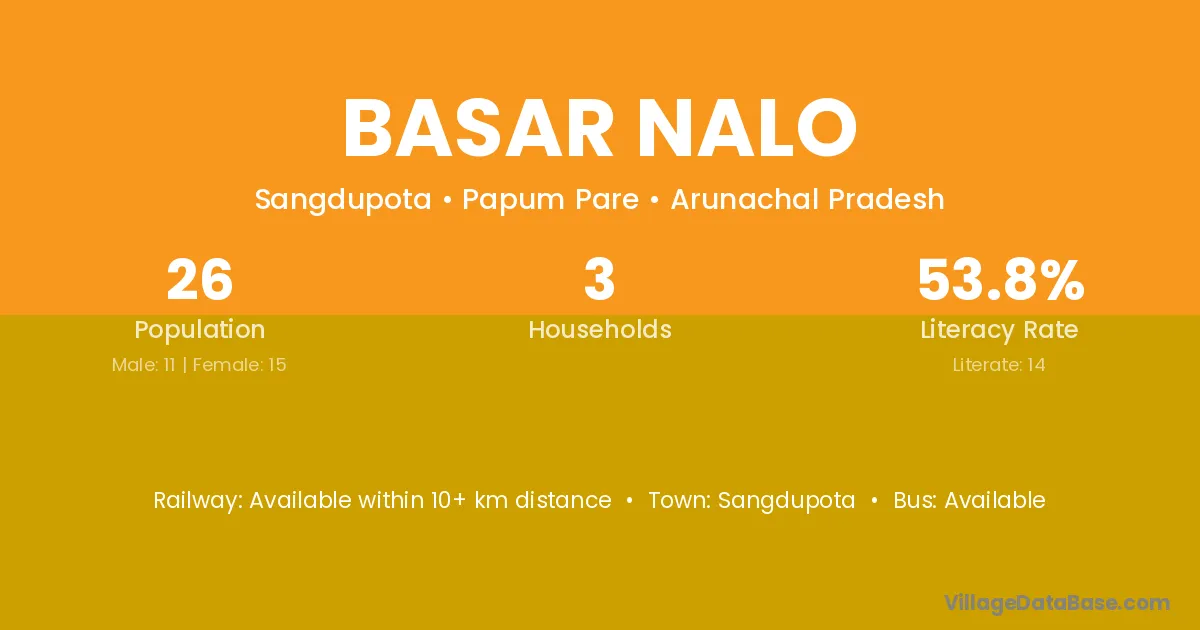 BASAR NALO

Sangdupota • Papum Pare • Arunachal Pradesh

26
Population
Male: 11 | Female: 15

3
Households

53.8%
Literacy Rate
Literate: 14

Railway: Available within 10+ km distance • Town: Sangdupota • Bus: Available

VillageDataBase.com